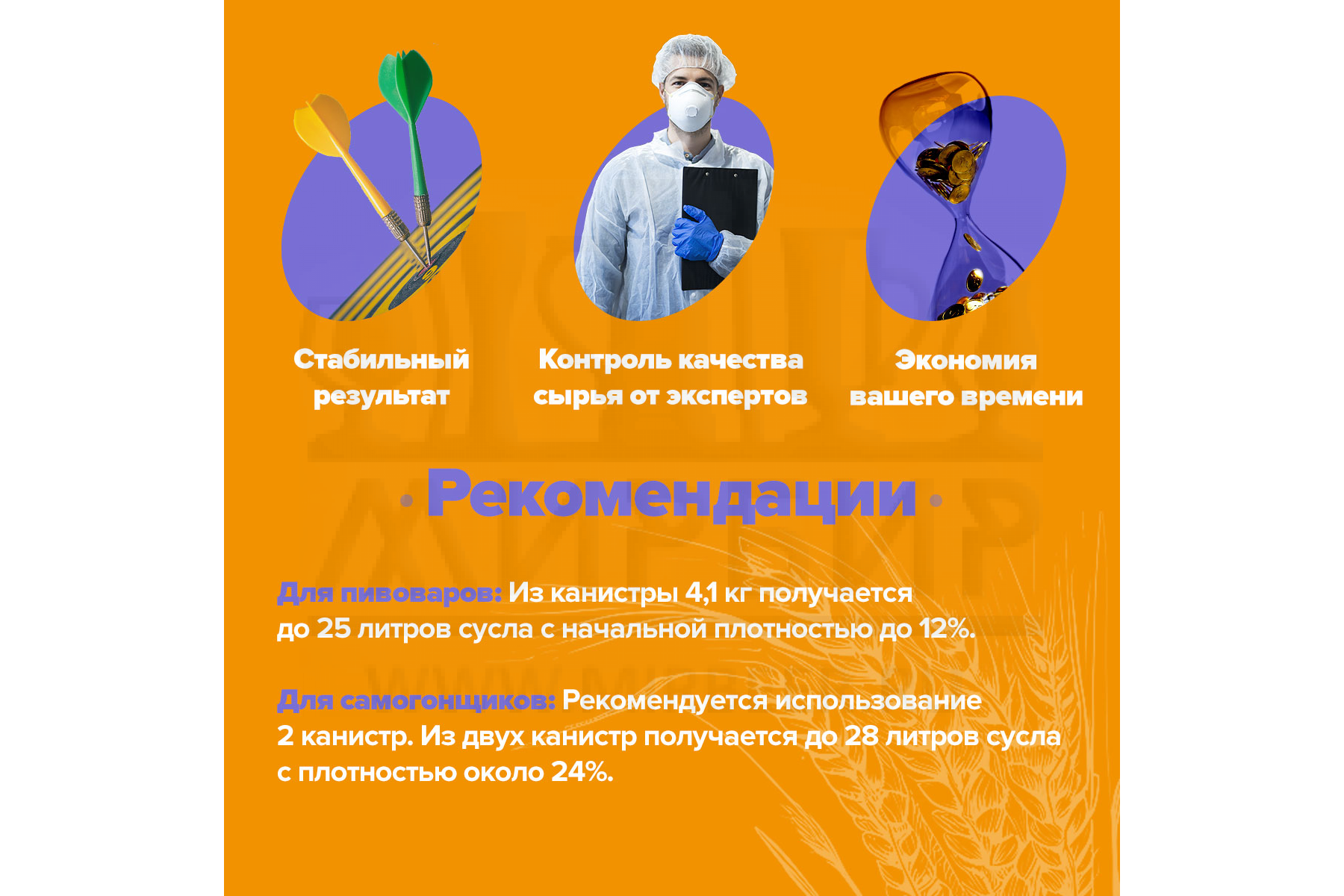 Стабильный результат

Контроль качества сырья от экспертов

Экономия вашего времени

Рекомендации

Для пивоваров: Из канистры 4,1 кг получается до 25 литров сусла с начальной плотностью до 12%.

Для самогонщиков: Рекомендуется использование 2 канистр. Из двух канистр получается до 28 литров сусла с плотностью около 24%.